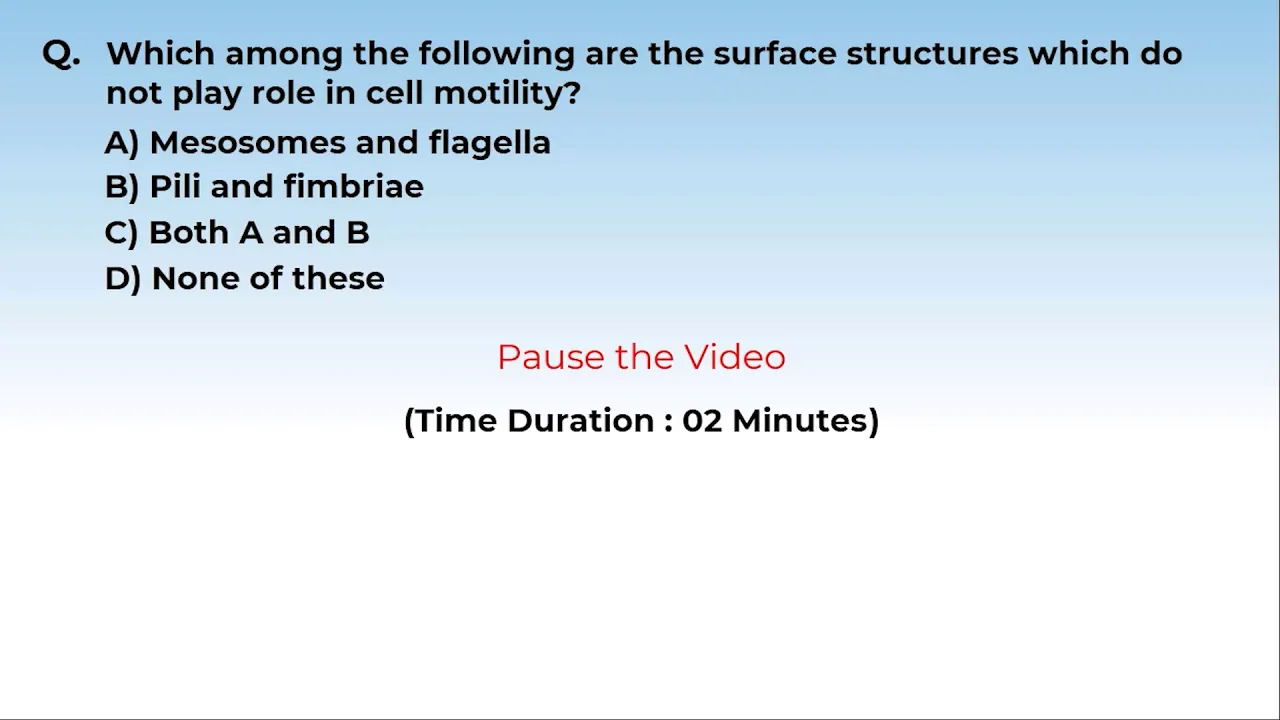 Q. Which among the following are the surface structures which do not play role in cell motility?

A) Mesosomes and flagella

B) Pili and fimbriae

C) Both A and B

D) None of these

Pause the Video

(Time Duration : 02 Minutes)